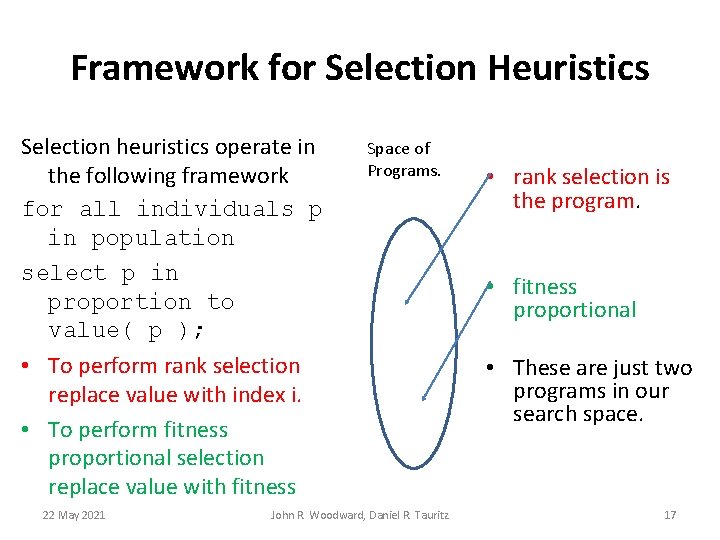 Framework for Selection Heuristics

Selection heuristics operate in the following framework

for all individuals p in population

select p in proportion to value( p );

• To perform rank selection replace value with index i.

• To perform fitness proportional selection replace value with fitness

Space of Programs.

• rank selection is the program.

• fitness proportional

• These are just two programs in our search space.

22 May 2021 John R. Woodward, Daniel R. Tauritz 17